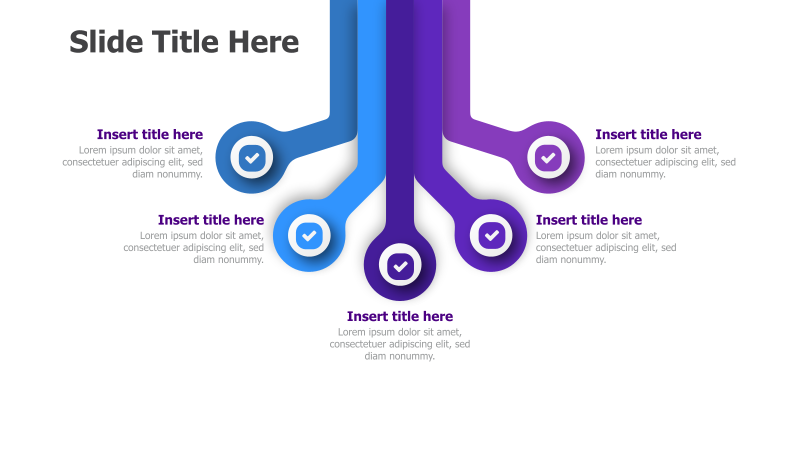 Slide Title Here

Insert title here
Lorem ipsum dolor sit amet, consectetuer adipiscing elit, sed diam nonummy.

Insert title here
Lorem ipsum dolor sit amet, consectetuer adipiscing elit, sed diam nonummy.

Insert title here
Lorem ipsum dolor sit amet, consectetuer adipiscing elit, sed diam nonummy.

Insert title here
Lorem ipsum dolor sit amet, consectetuer adipiscing elit, sed diam nonummy.

Insert title here
Lorem ipsum dolor sit amet, consectetuer adipiscing elit, sed diam nonummy.